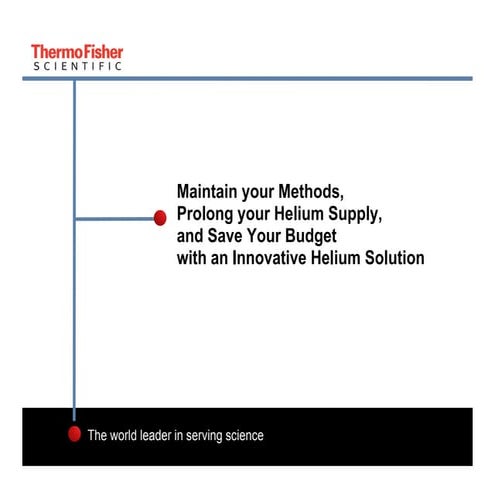 ThermoFisher
SCIENTIFIC

Maintain your Methods,
Prolong your Helium Supply,
and Save Your Budget
with an Innovative Helium Solution

The world leader in serving science